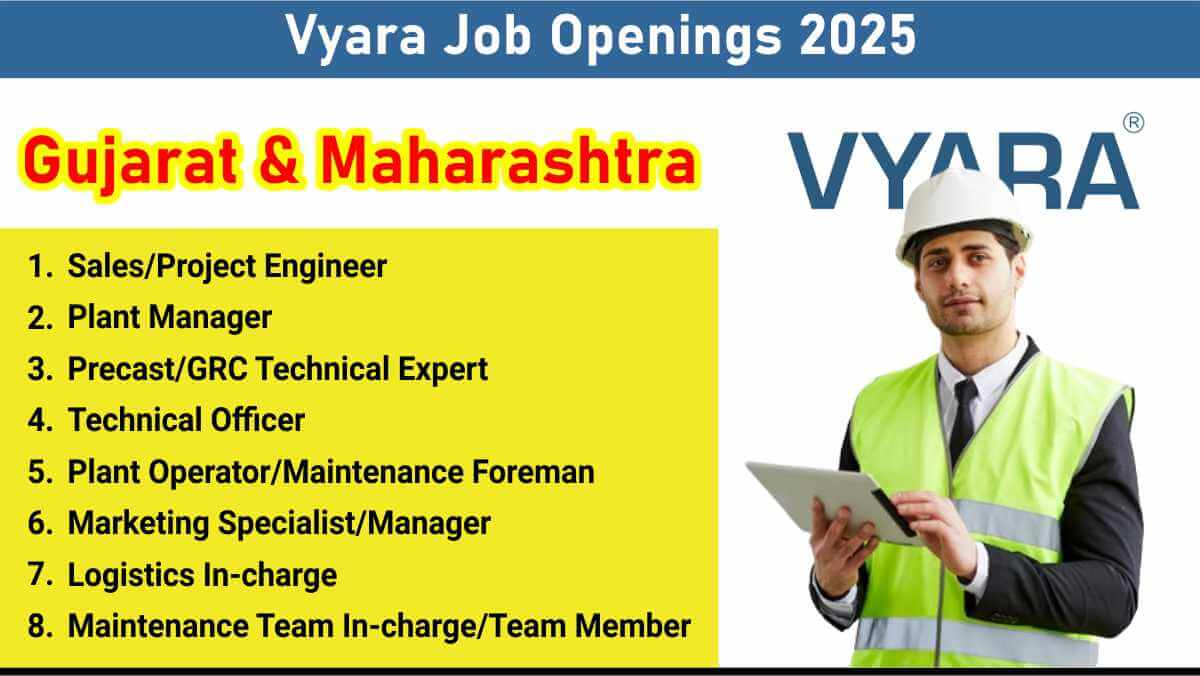 Vyara Job Openings 2025

Gujarat & Maharashtra

VYARA®

1. Sales/Project Engineer
2. Plant Manager
3. Precast/GRC Technical Expert
4. Technical Officer
5. Plant Operator/Maintenance Foreman
6. Marketing Specialist/Manager
7. Logistics In-charge
8. Maintenance Team In-charge/Team Member